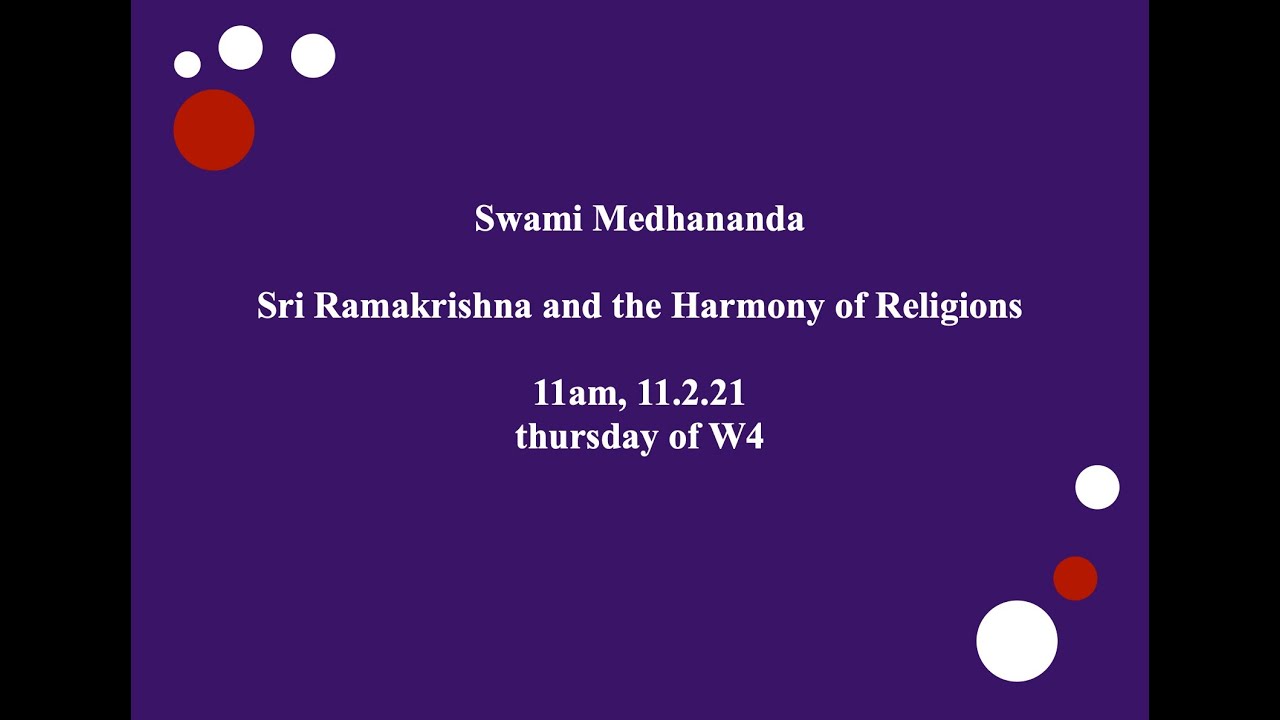 Swami Medhananda

Sri Ramakrishna and the Harmony of Religions

11am, 11.2.21
thursday of W4